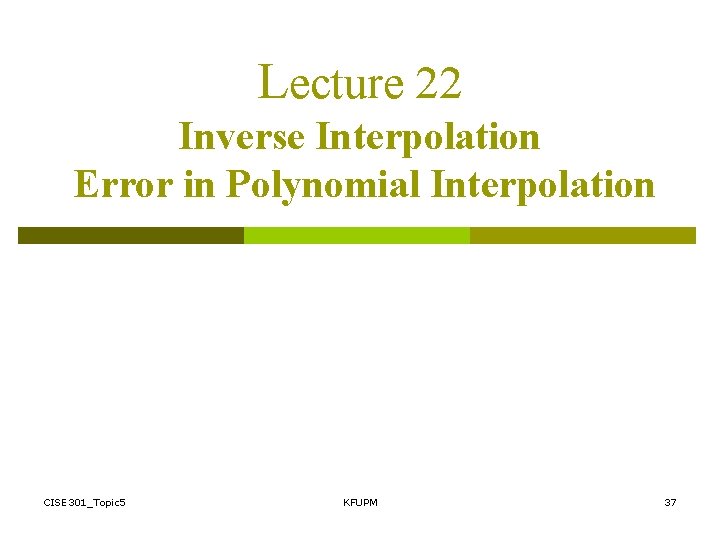 Lecture 22
Inverse Interpolation
Error in Polynomial Interpolation

CISE301_Topic5

KFUPM

37